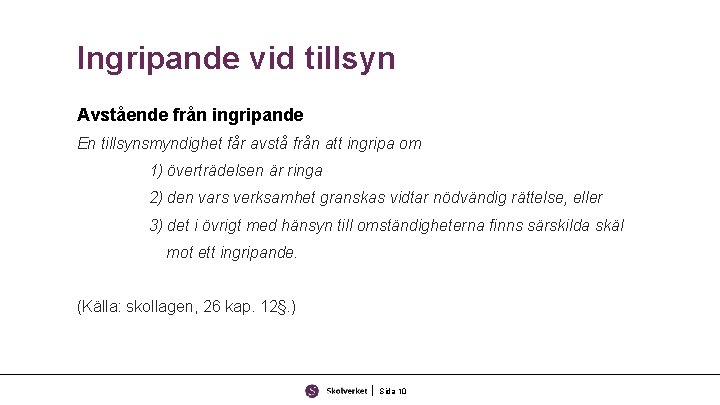 Ingripande vid tillsyn

Avstående från ingripande

En tillsynsmyndighet får avstå från att ingripa om

1) överträdelsen är ringa

2) den vars verksamhet granskas vidtar nödvändig rättelse, eller

3) det i övrigt med hänsyn till omständigheterna finns särskilda skäl mot ett ingripande.

(Källa: skollagen, 26 kap. 12§.)

Skolverket | Sida 10